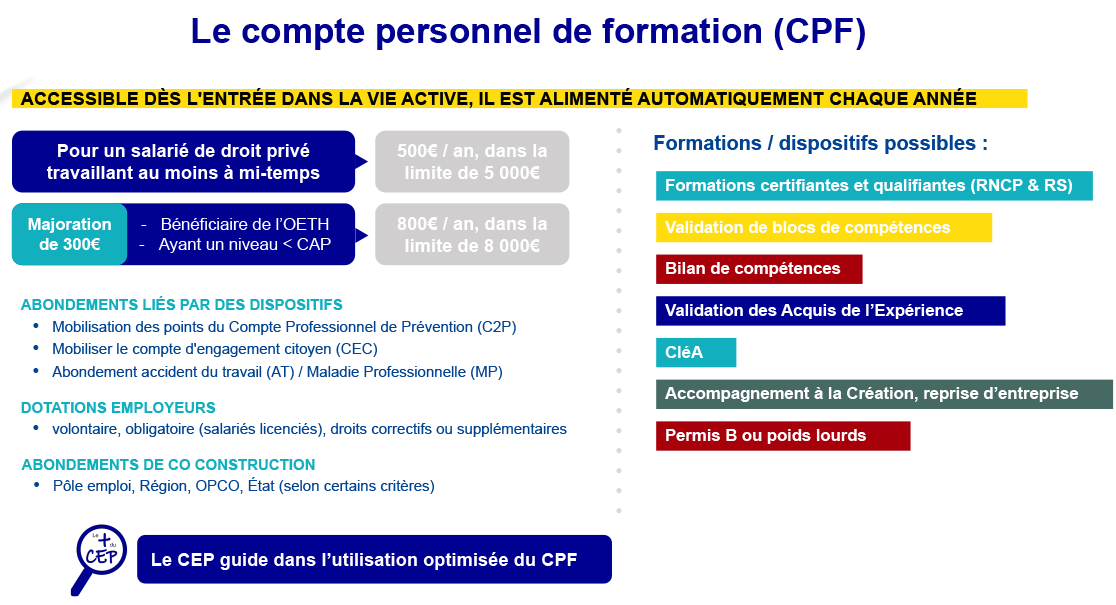 Le compte personnel de formation (CPF)

ACCESSIBLE DÈS L'ENTRÉE DANS LA VIE ACTIVE, IL EST ALIMENTÉ AUTOMATIQUEMENT CHAQUE ANNÉE

Pour un salarié de droit privé travaillant au moins à mi-temps

500€ / an, dans la limite de 5 000€

Majoration de 300€

- Bénéficiaire de l'OETH
- Ayant un niveau < CAP

800€ / an, dans la limite de 8 000€

ABONDEMENTS LIÉS PAR DES DISPOSITIFS
• Mobilisation des points du Compte Professionnel de Prévention (C2P)
• Mobiliser le compte d'engagement citoyen (CEC)
• Abondement accident du travail (AT) / Maladie Professionnelle (MP)

DOTATIONS EMPLOYEURS
• volontaire, obligatoire (salariés licenciés), droits correctifs ou supplémentaires

ABONDEMENTS DE CO CONSTRUCTION
• Pôle emploi, Région, OPCO, État (selon certains critères)

Le + du CEP

Le CEP guide dans l'utilisation optimisée du CPF

Formations / dispositifs possibles :

Formations certifiantes et qualifiantes (RNCP & RS)

Validation de blocs de compétences

Bilan de compétences

Validation des Acquis de l'Expérience

CléA

Accompagnement à la Création, reprise d'entreprise

Permis B ou poids lourds